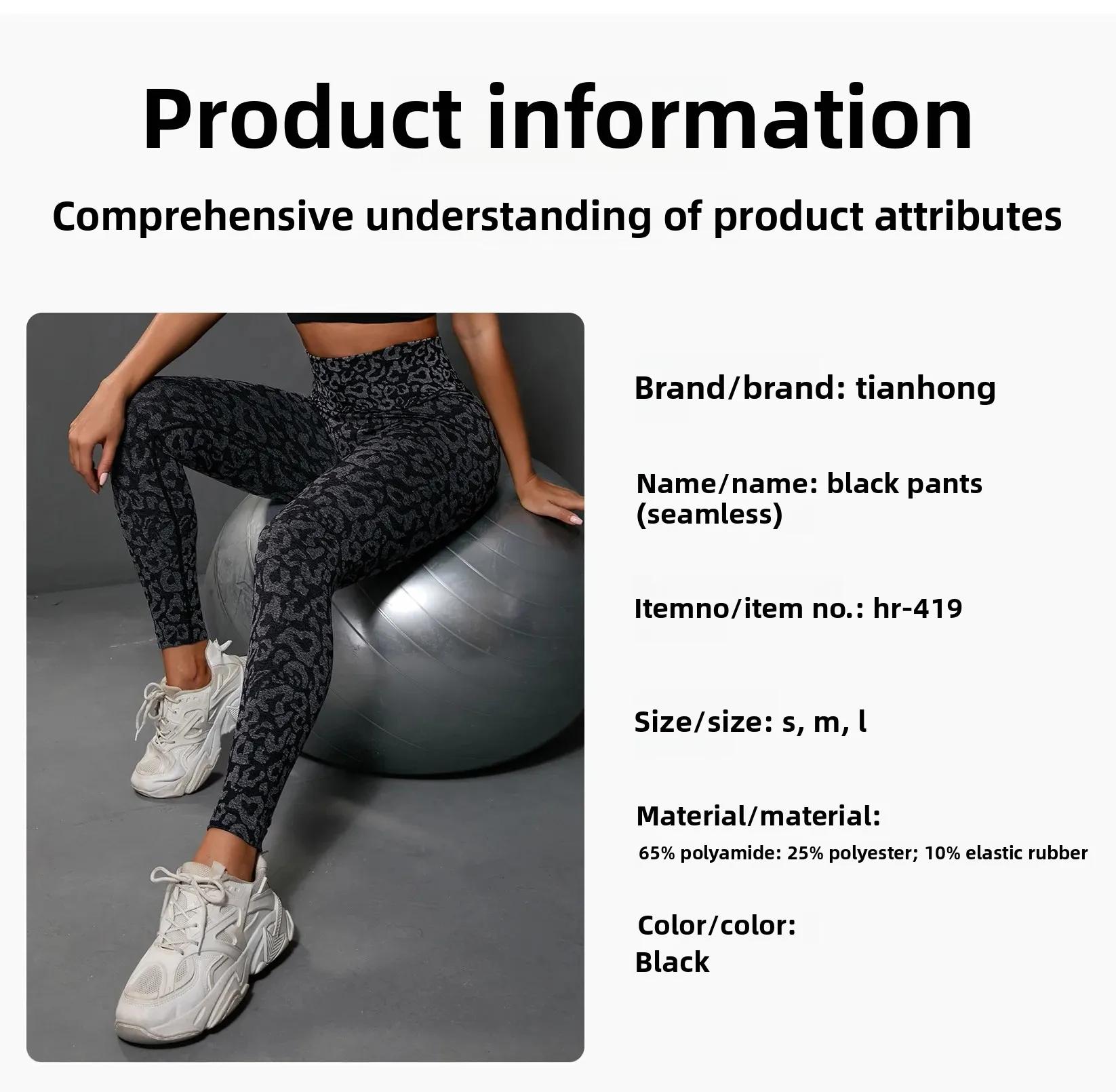 Product information

Comprehensive understanding of product attributes

Brand/brand: tianhong

Name/name: black pants (seamless)

Itemno/item no.: hr-419

Size/size: s, m, l

Material/material:
65% polyamide: 25% polyester; 10% elastic rubber

Color/color:
Black